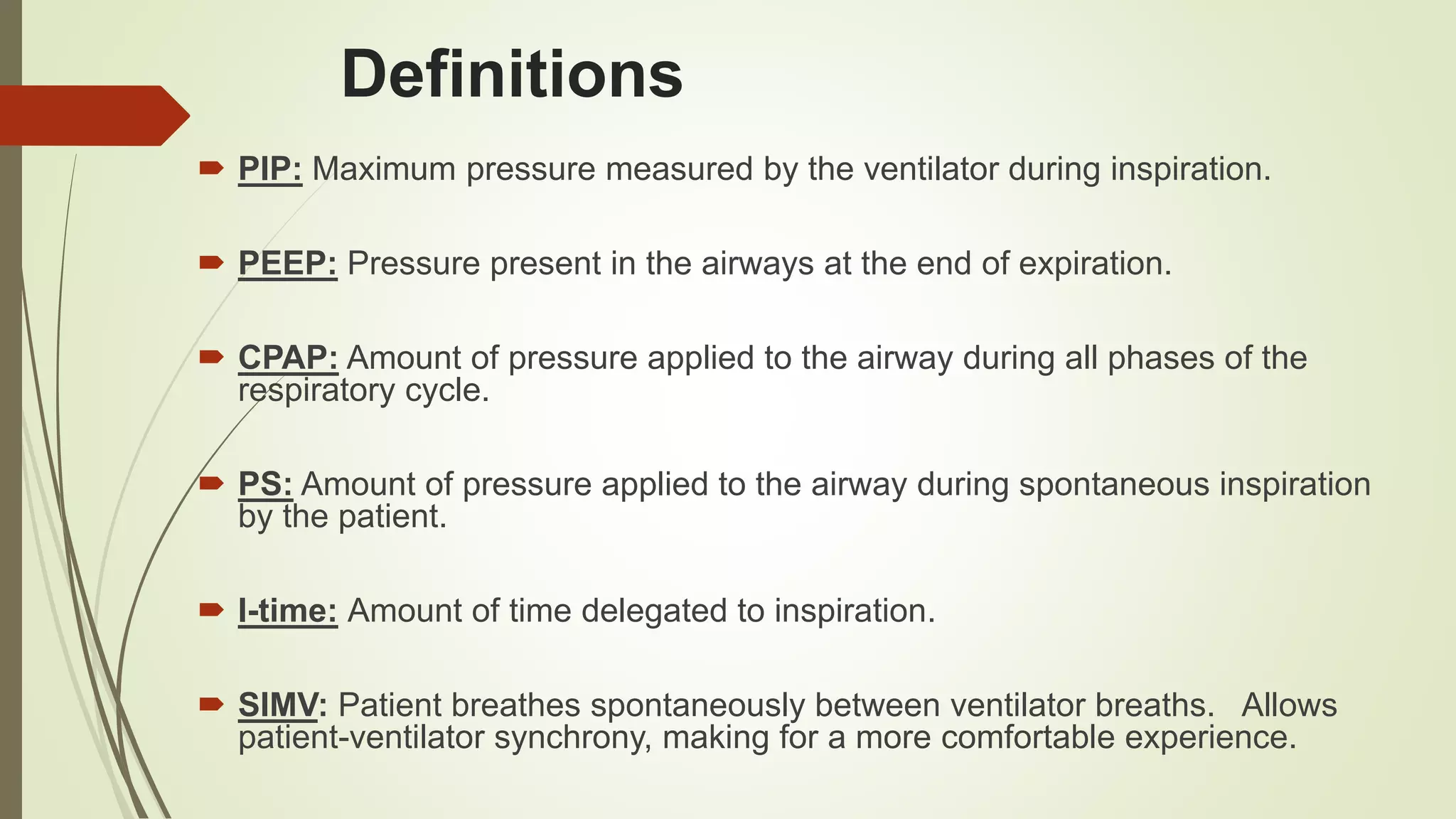 Definitions

PIP: Maximum pressure measured by the ventilator during inspiration.

PEEP: Pressure present in the airways at the end of expiration.

CPAP: Amount of pressure applied to the airway during all phases of the respiratory cycle.

PS: Amount of pressure applied to the airway during spontaneous inspiration by the patient.

I-time: Amount of time delegated to inspiration.

SIMV: Patient breathes spontaneously between ventilator breaths. Allows patient-ventilator synchrony, making for a more comfortable experience.